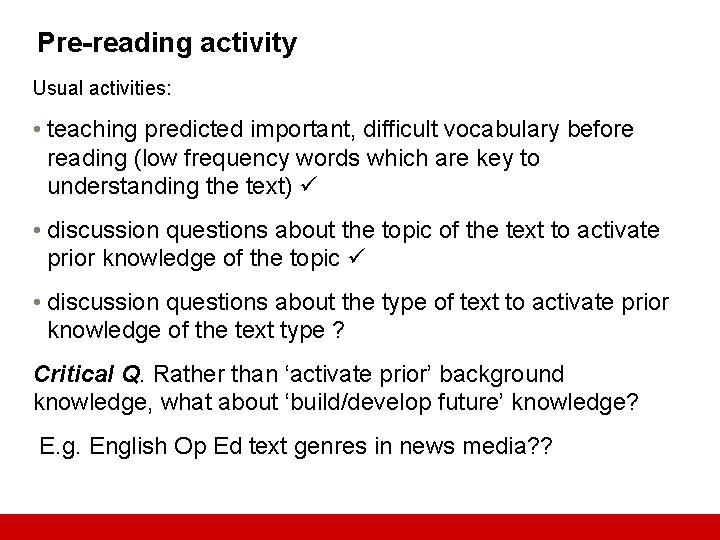 Pre-reading activity

Usual activities:

• teaching predicted important, difficult vocabulary before reading (low frequency words which are key to understanding the text) ✓

• discussion questions about the topic of the text to activate prior knowledge of the topic ✓

• discussion questions about the type of text to activate prior knowledge of the text type ?

Critical Q. Rather than ‘activate prior’ background knowledge, what about ‘build/develop future’ knowledge?

E.g. English Op Ed text genres in news media??